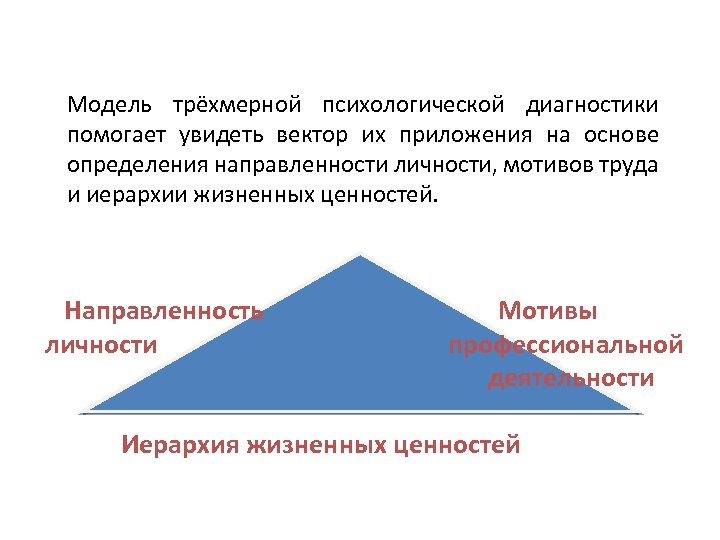 Модель трёхмерной психологической диагностики помогает увидеть вектор их приложения на основе определения направленности личности, мотивов труда и иерархии жизненных ценностей.

Направленность личности

Мотивы профессиональной деятельности

Иерархия жизненных ценностей